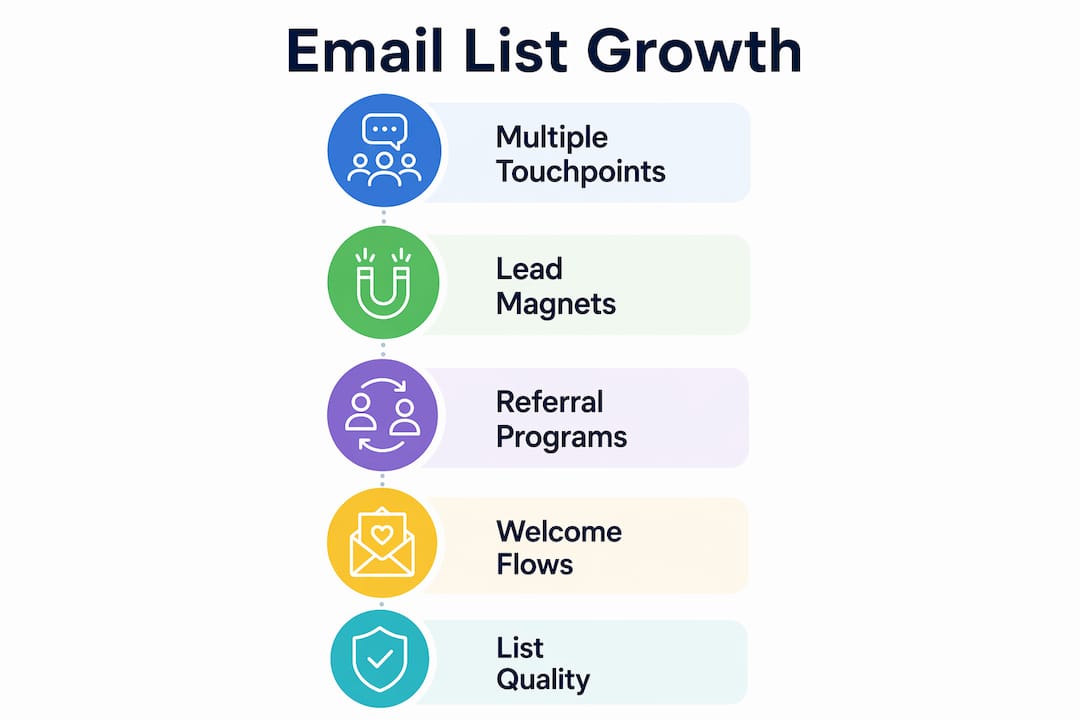 Email List Growth

Multiple Touchpoints

Lead Magnets

Referral Programs

Welcome Flows

List Quality